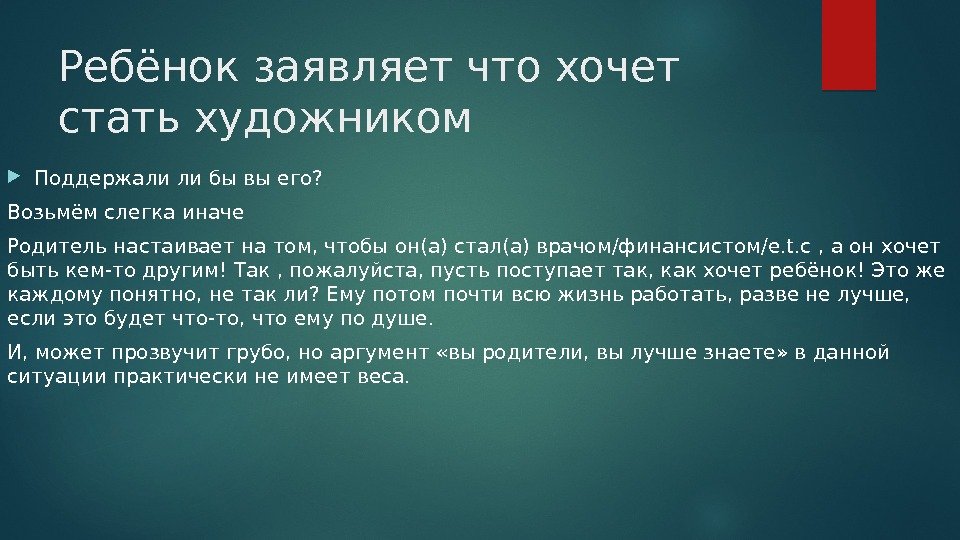 Ребёнок заявляет что хочет стать художником

Поддержали ли бы вы его?

Возьмём слегка иначе

Родитель настаивает на том, чтобы он(а) стал(а) врачом/финансистом/e.t.c , а он хочет быть кем-то другим! Так , пожалуйста, пусть поступает так, как хочет ребёнок! Это же каждому понятно, не так ли? Ему потом почти всю жизнь работать, разве не лучше, если это будет что-то, что ему по душе.

И, может прозвучит грубо, но аргумент «вы родители, вы лучше знаете» в данной ситуации практически не имеет веса.